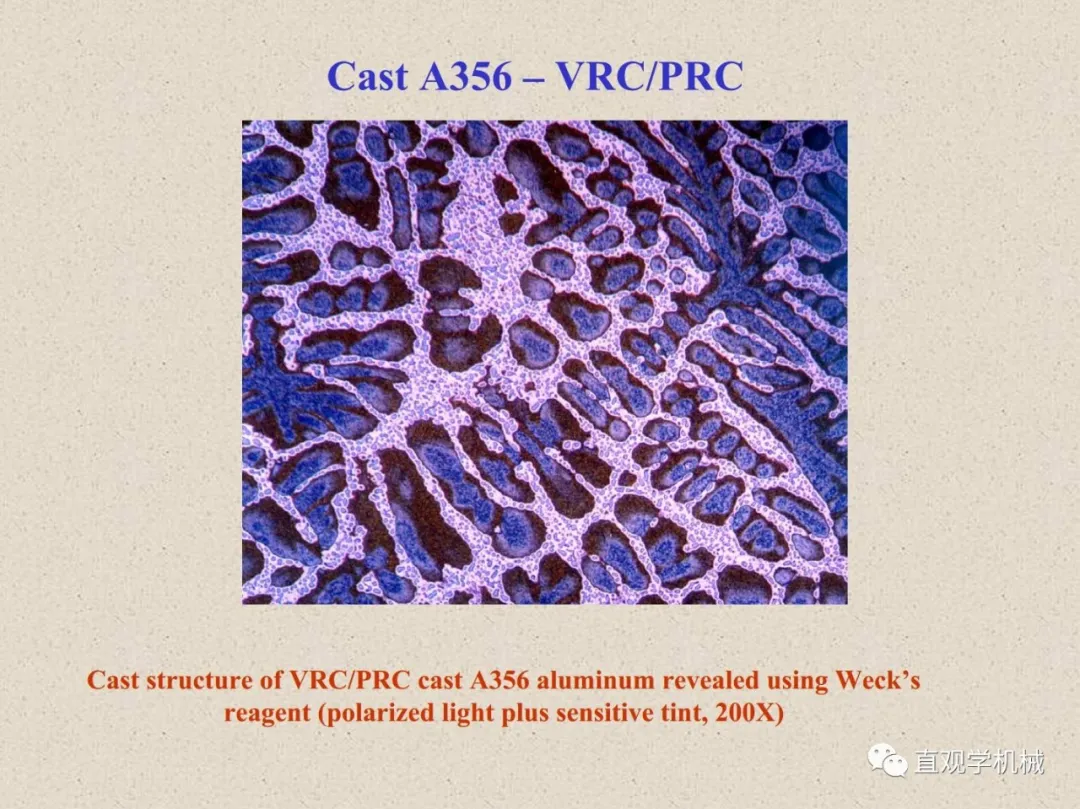 Cast A356 – VRC/PRC

Cast structure of VRC/PRC cast A356 aluminum revealed using Weck's reagent (polarized light plus sensitive tint, 200X)

直观学机械